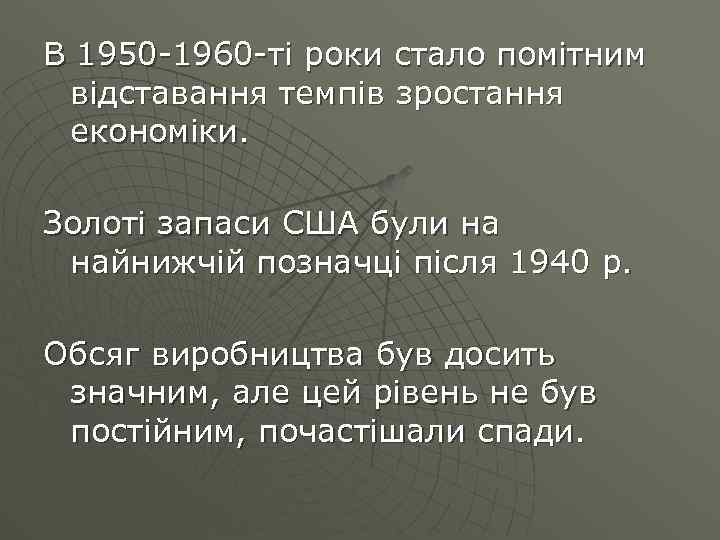 В 1950-1960-ті роки стало помітним відставання темпів зростання економіки.

Золоті запаси США були на найнижчій позначці після 1940 р.

Обсяг виробництва був досить значним, але цей рівень не був постійним, почастішали спади.